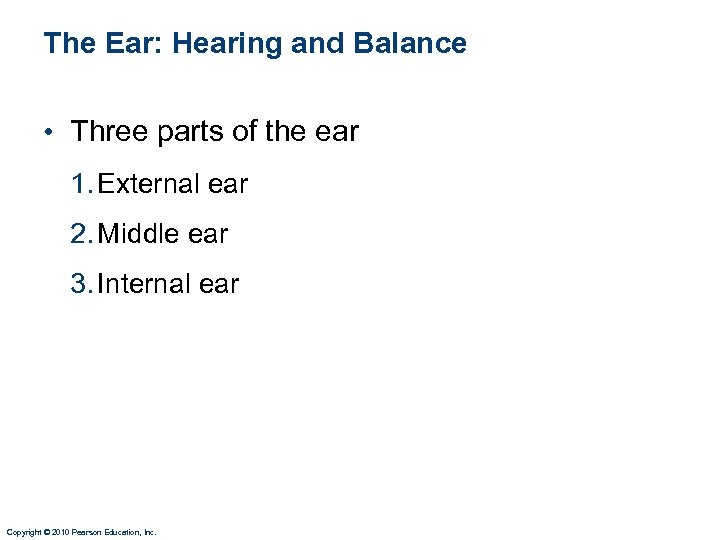 The Ear: Hearing and Balance

• Three parts of the ear

1. External ear

2. Middle ear

3. Internal ear

Copyright © 2010 Pearson Education, Inc.